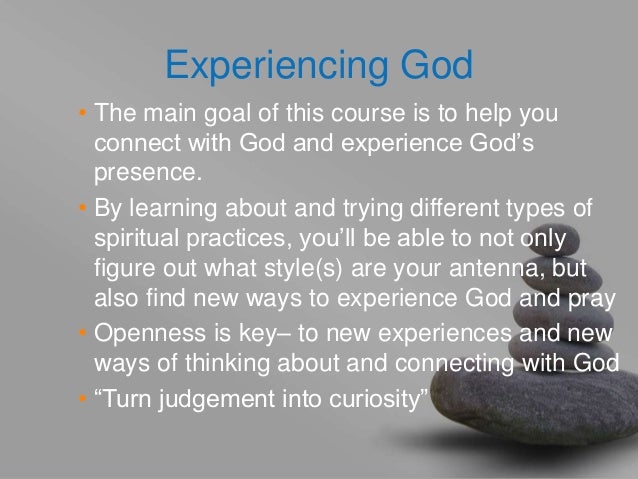 Experiencing God

• The main goal of this course is to help you connect with God and experience God's presence.

• By learning about and trying different types of spiritual practices, you'll be able to not only figure out what style(s) are your antenna, but also find new ways to experience God and pray

• Openness is key– to new experiences and new ways of thinking about and connecting with God

• "Turn judgement into curiosity"